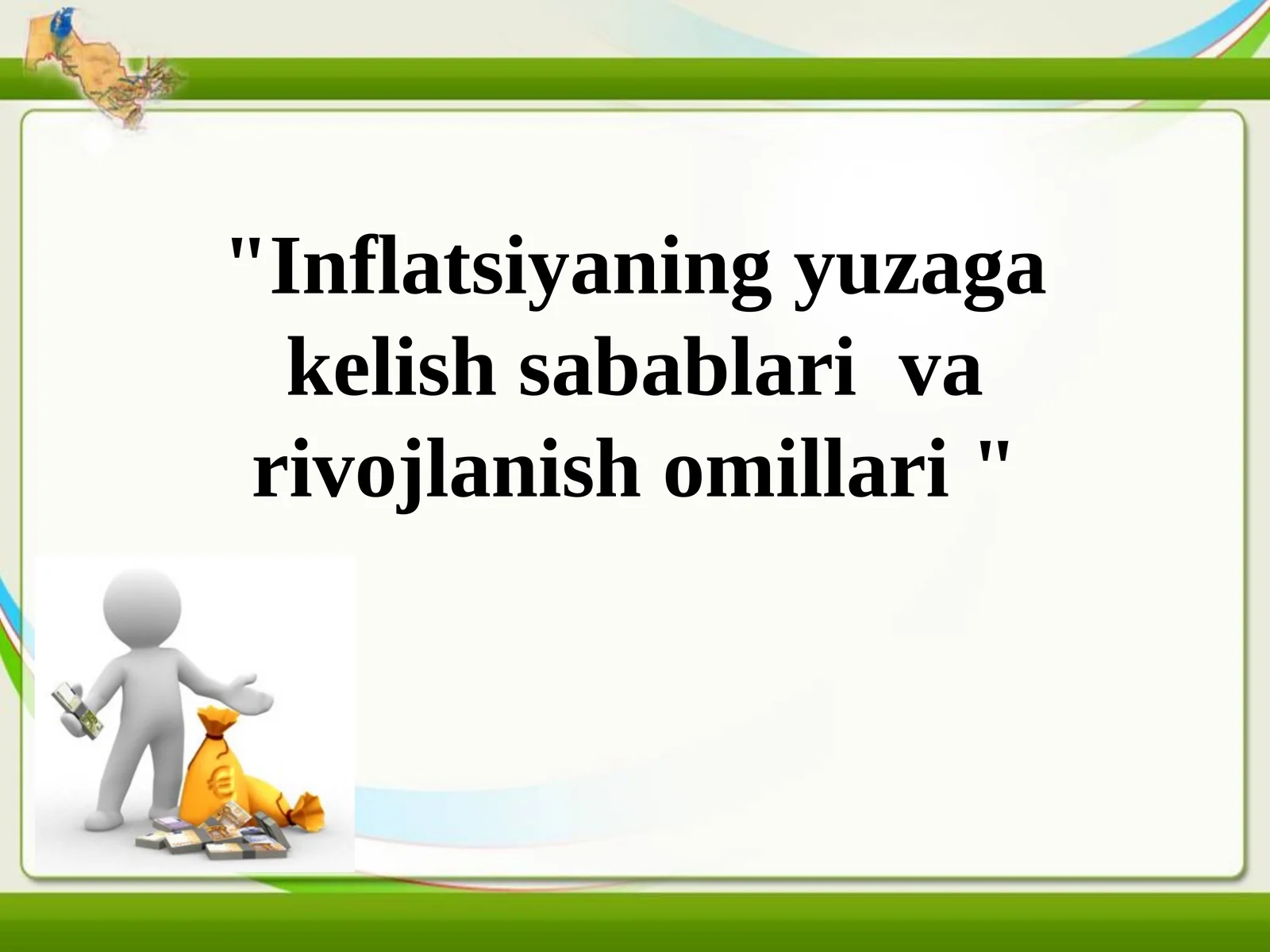 "Inflatsiyaning yuzaga kelish sabablari va rivojlanish omillari "